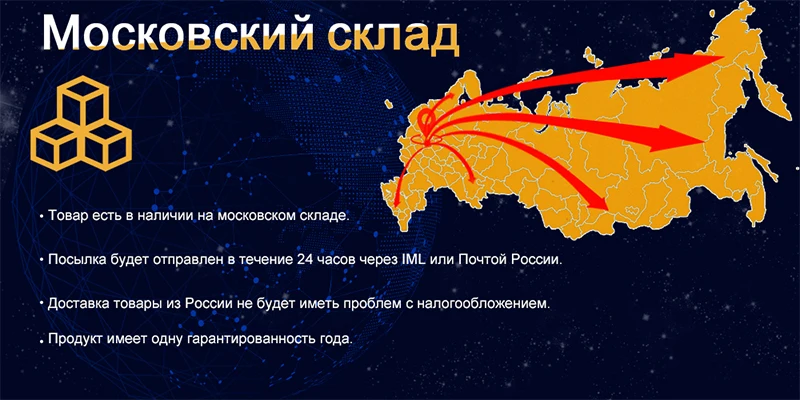 Московский склад

• Товар есть в наличии на московском складе.

• Посылка будет отправлен в течение 24 часов через IML или Почтой России.

• Доставка товары из России не будет иметь проблем с налогообложением.

• Продукт имеет одну гарантированность года.